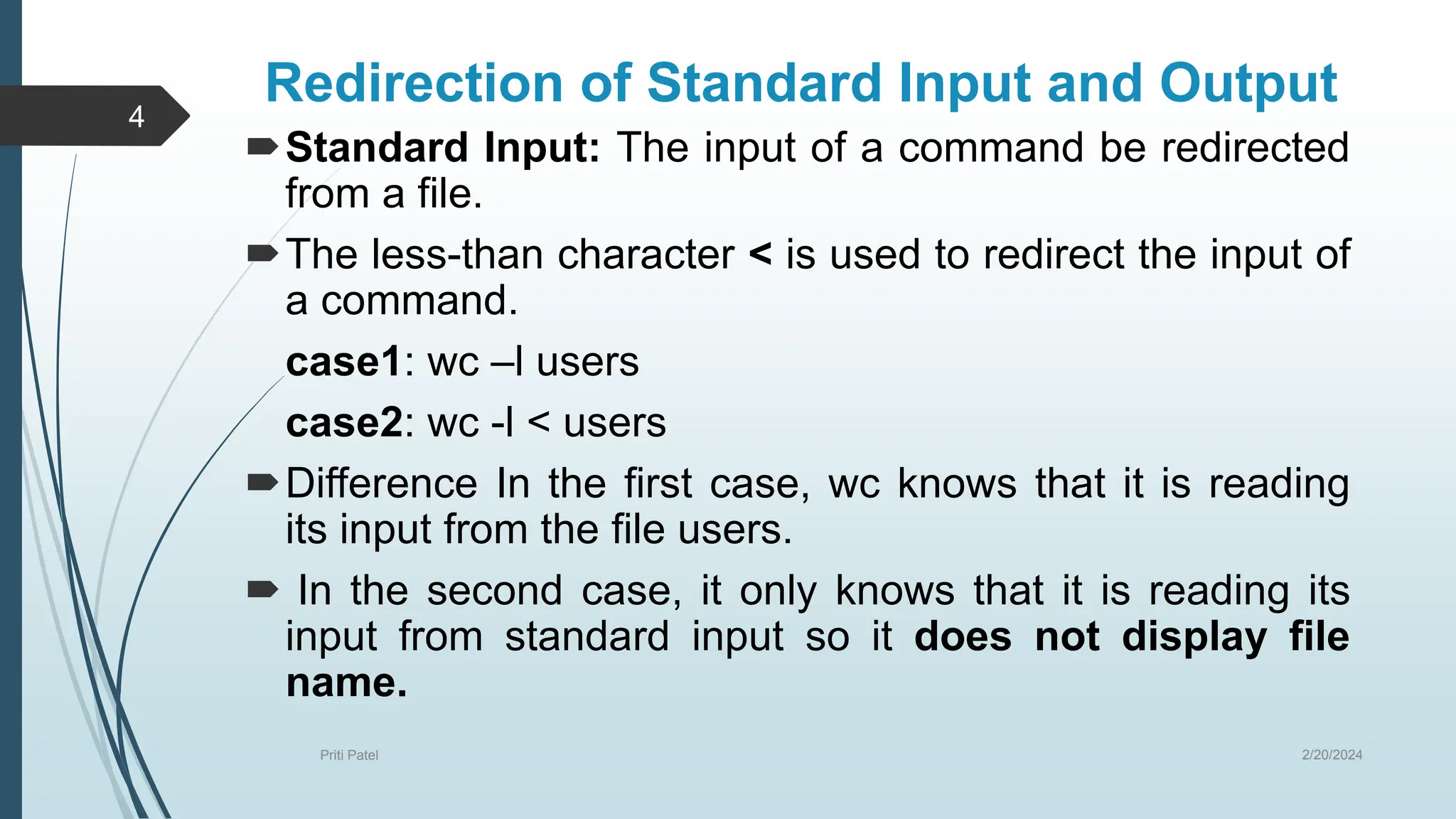 4

Redirection of Standard Input and Output

Standard Input: The input of a command be redirected from a file.

The less-than character < is used to redirect the input of a command.

case1: wc –l users

case2: wc -l < users

Difference In the first case, wc knows that it is reading its input from the file users.

In the second case, it only knows that it is reading its input from standard input so it does not display file name.

Priti Patel

2/20/2024